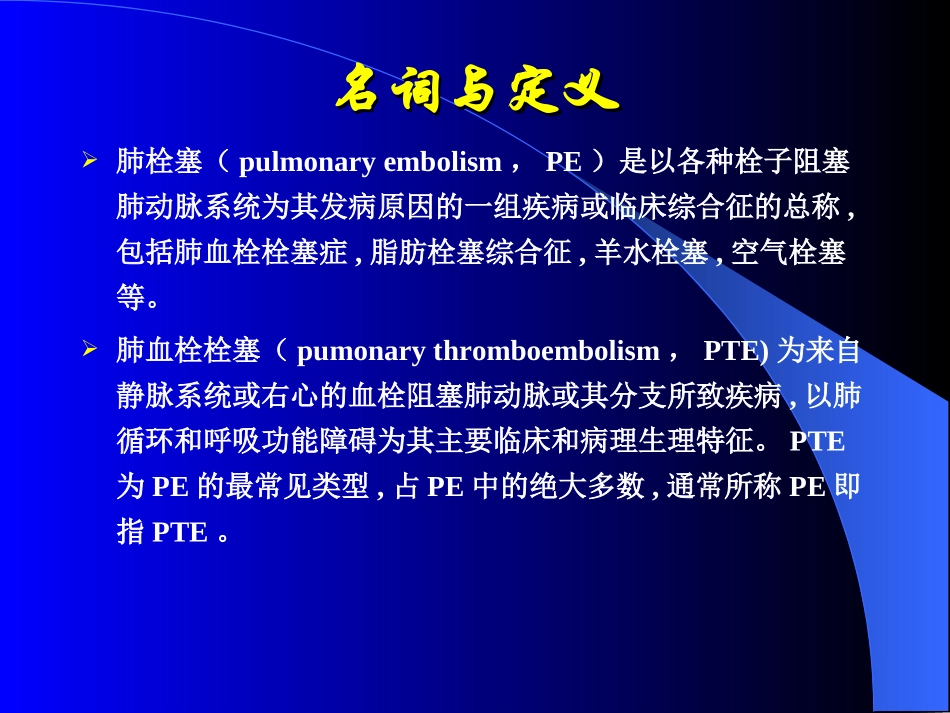 名词与定义

➢ 肺栓塞（pulmonary embolism，PE）是以各种栓子阻塞肺动脉系统为其发病原因的一组疾病或临床综合征的总称，包括肺血栓栓塞症，脂肪栓塞综合征，羊水栓塞，空气栓塞等。

➢ 肺血栓栓塞（pumonary thromboembolism，PTE)为来自静脉系统或右心的血栓阻塞肺动脉或其分支所致疾病，以肺循环和呼吸功能障碍为其主要临床和病理生理特征。PTE为PE的最常见类型，占PE中的绝大多数，通常所称PE即指PTE。